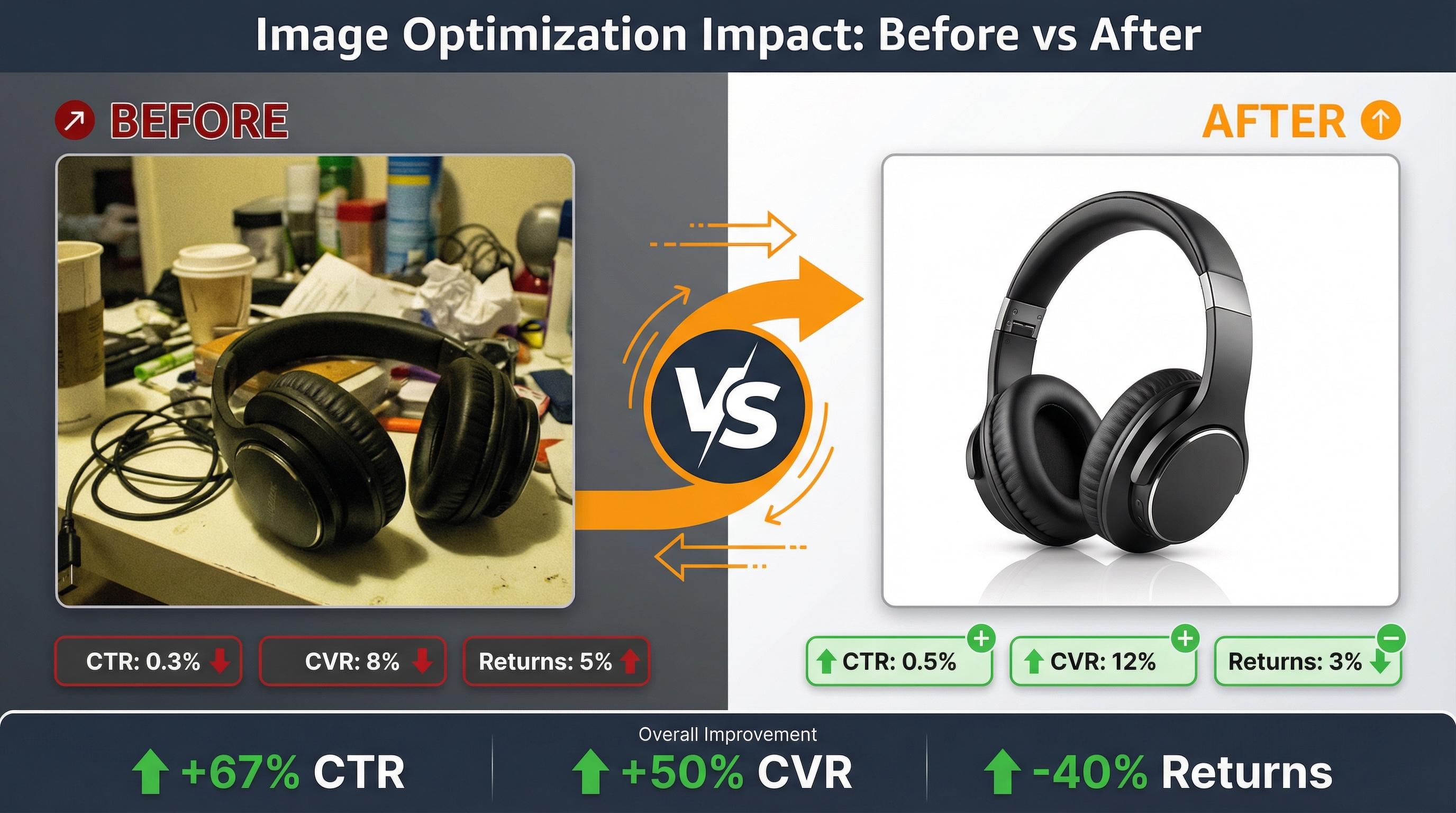 Image Optimization Impact: Before vs After

BEFORE

AFTER

VS

CTR: 0.3%

CVR: 8%

Returns: 5%

CTR: 0.5%

CVR: 12%

Returns: 3%

Overall Improvement

+67% CTR

+50% CVR

-40% Returns